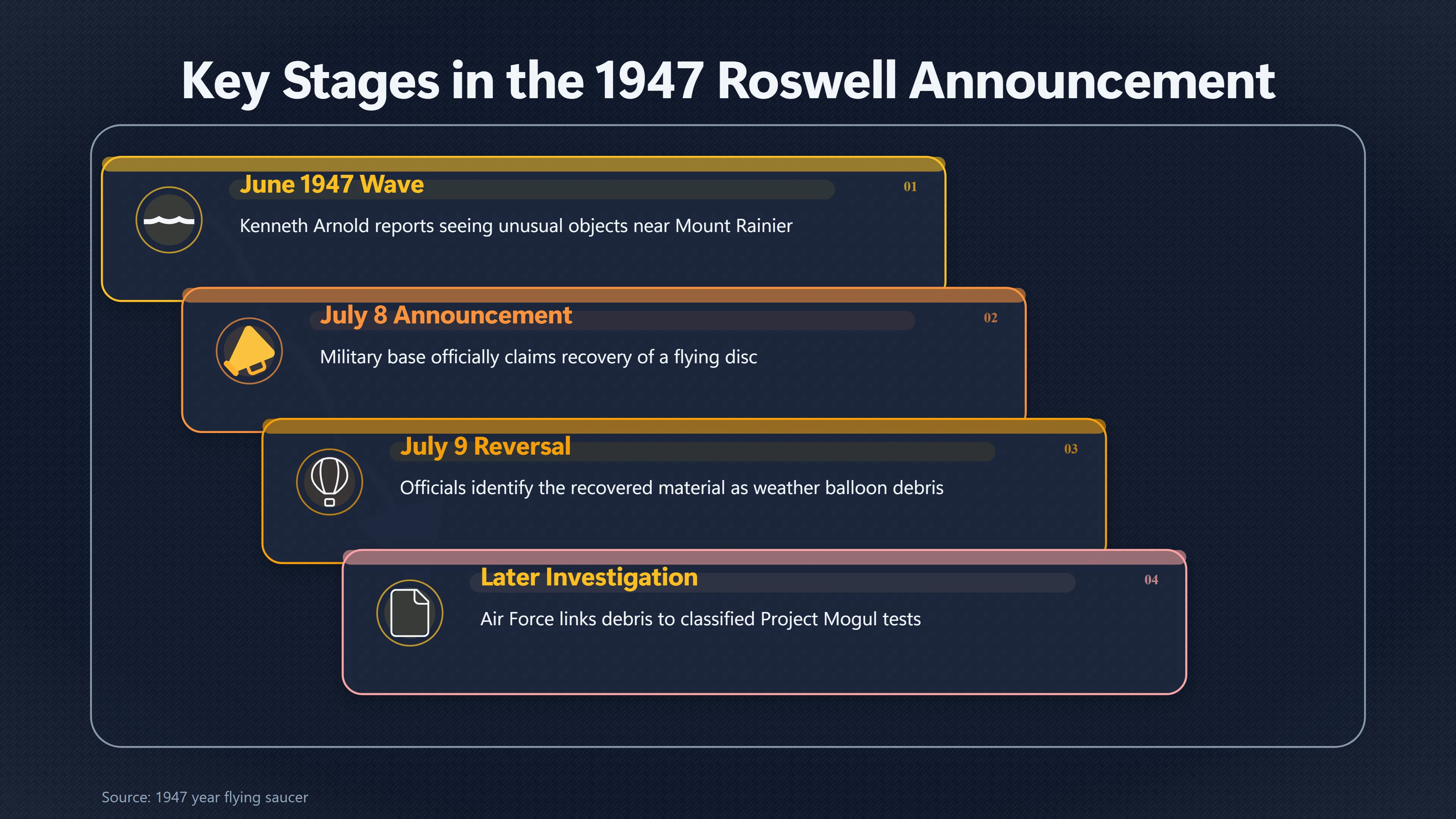 Key Stages in the 1947 Roswell Announcement

June 1947 Wave

01

Kenneth Arnold reports seeing unusual objects near Mount Rainier

July 8 Announcement

02

Military base officially claims recovery of a flying disc

July 9 Reversal

03

Officials identify the recovered material as weather balloon debris

Later Investigation

04

Air Force links debris to classified Project Mogul tests

Source: 1947 year flying saucer